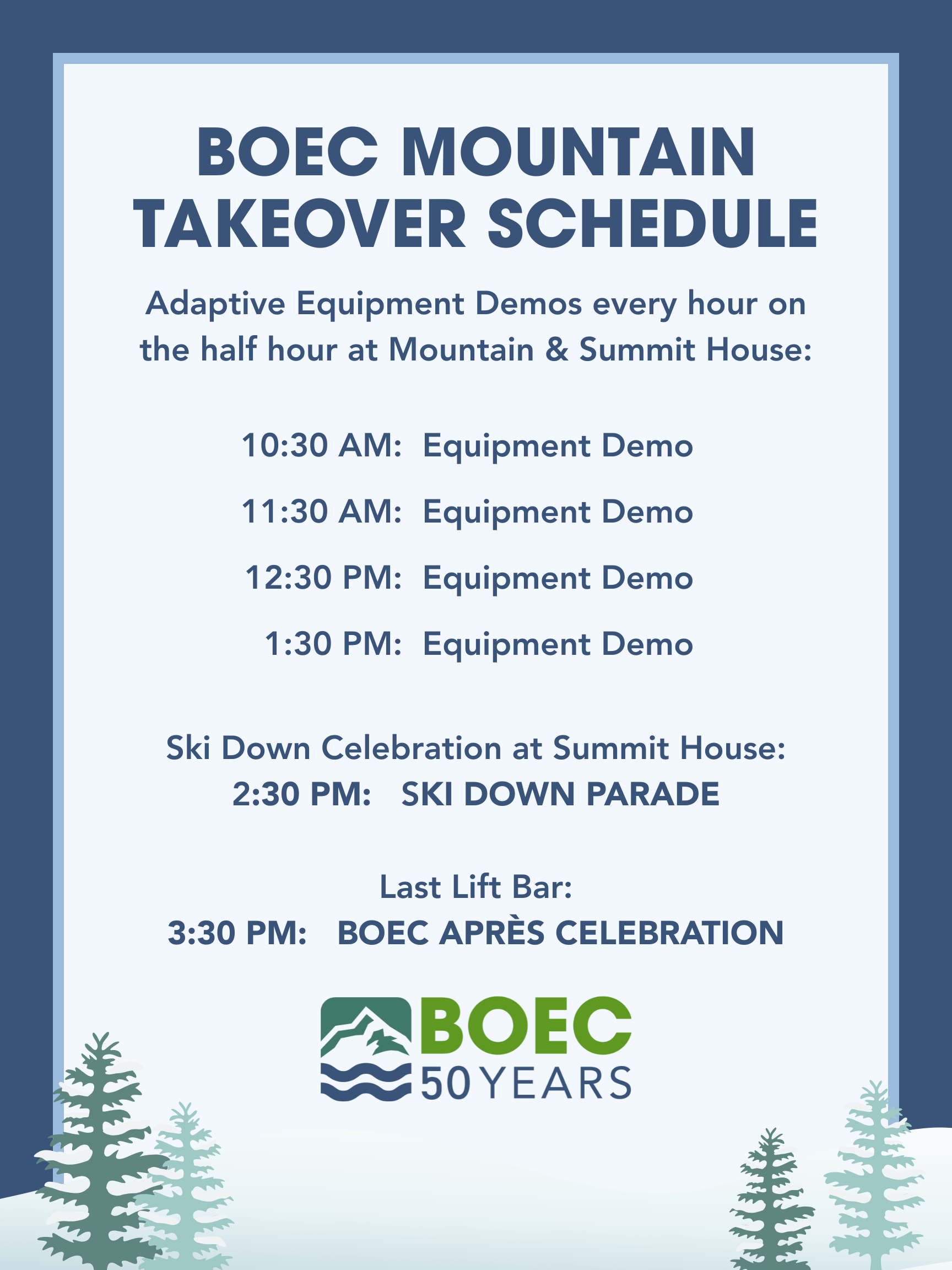 BOEC MOUNTAIN TAKEOVER SCHEDULE

Adaptive Equipment Demos every hour on the half hour at Mountain & Summit House:

10:30 AM: Equipment Demo

11:30 AM: Equipment Demo

12:30 PM: Equipment Demo

1:30 PM: Equipment Demo

Ski Down Celebration at Summit House:
2:30 PM: SKI DOWN PARADE

Last Lift Bar:
3:30 PM: BOEC APRÈS CELEBRATION

BOEC
50 YEARS